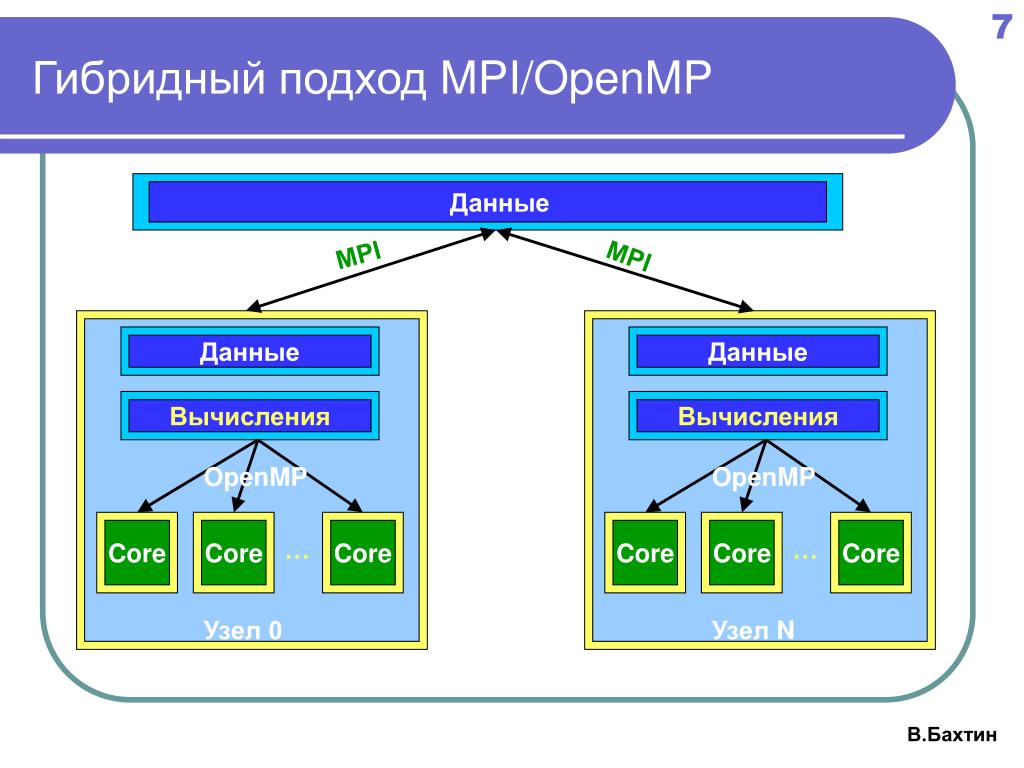 7

Гибридный подход MPI/OpenMP

Данные

MPI

MPI

Данные

Вычисления

OpenMP

Core

Core

…

Core

Узел 0

Данные

Вычисления

OpenMP

Core

Core

…

Core

Узел N

В.Бахтин